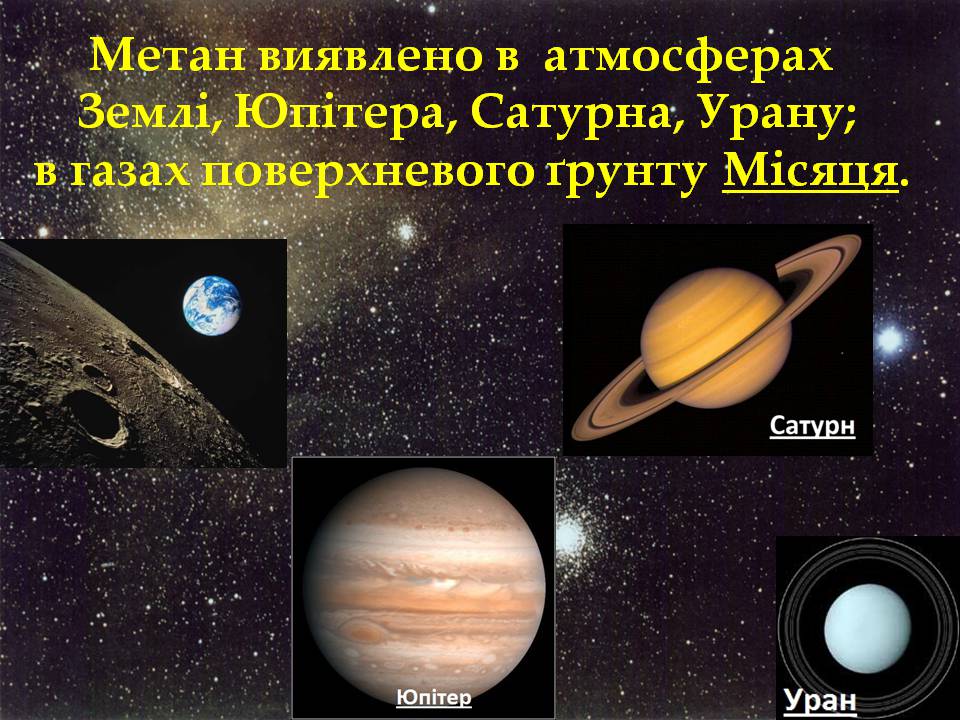 Метан виявлено в атмосферах Землі, Юпітера, Сатурна, Урану; в газах поверхневого ґрунту Місяця.

Сатурн

Юпітер

Уран